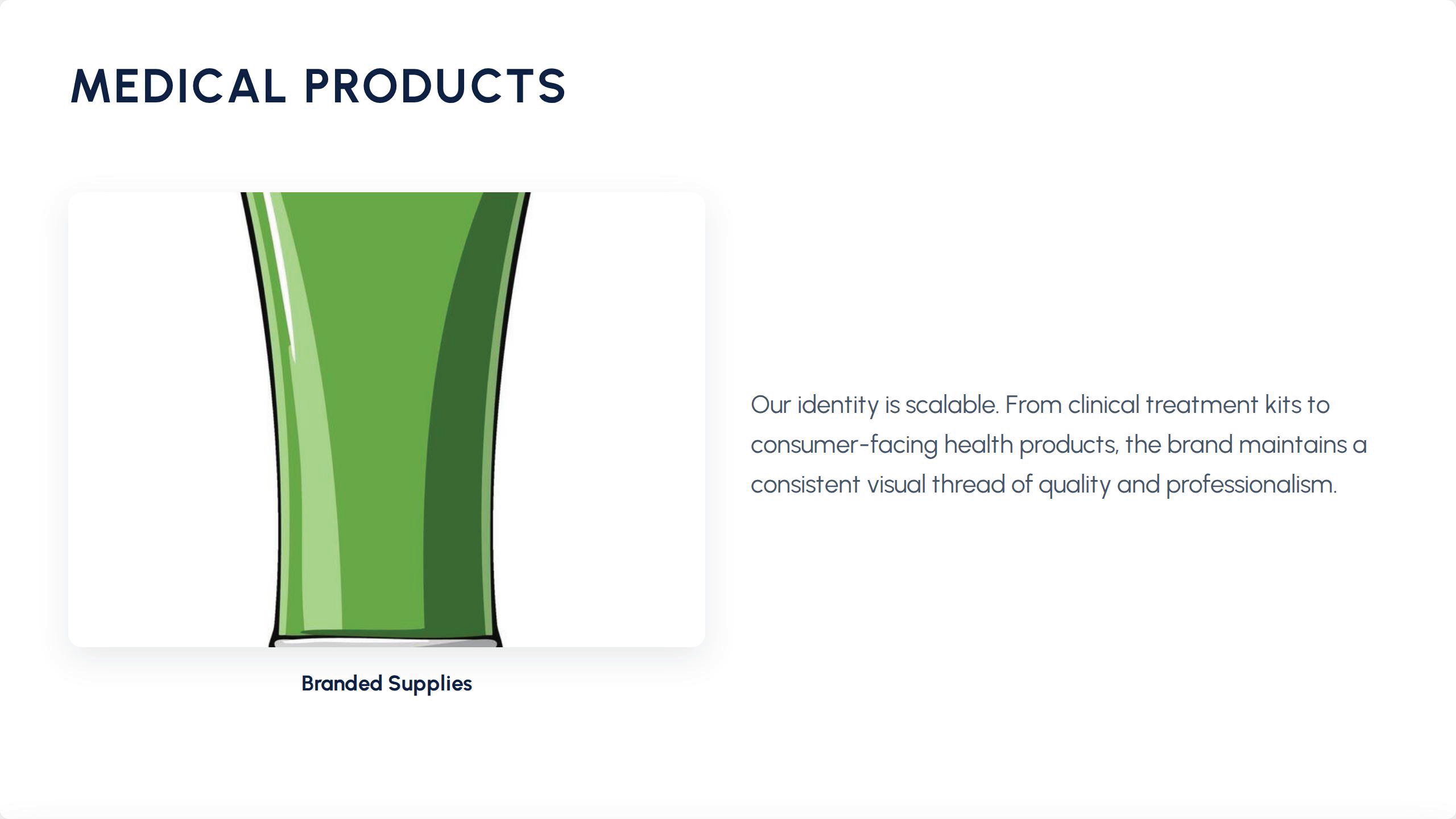 MEDICAL PRODUCTS

Branded Supplies

Our identity is scalable. From clinical treatment kits to consumer-facing health products, the brand maintains a consistent visual thread of quality and professionalism.